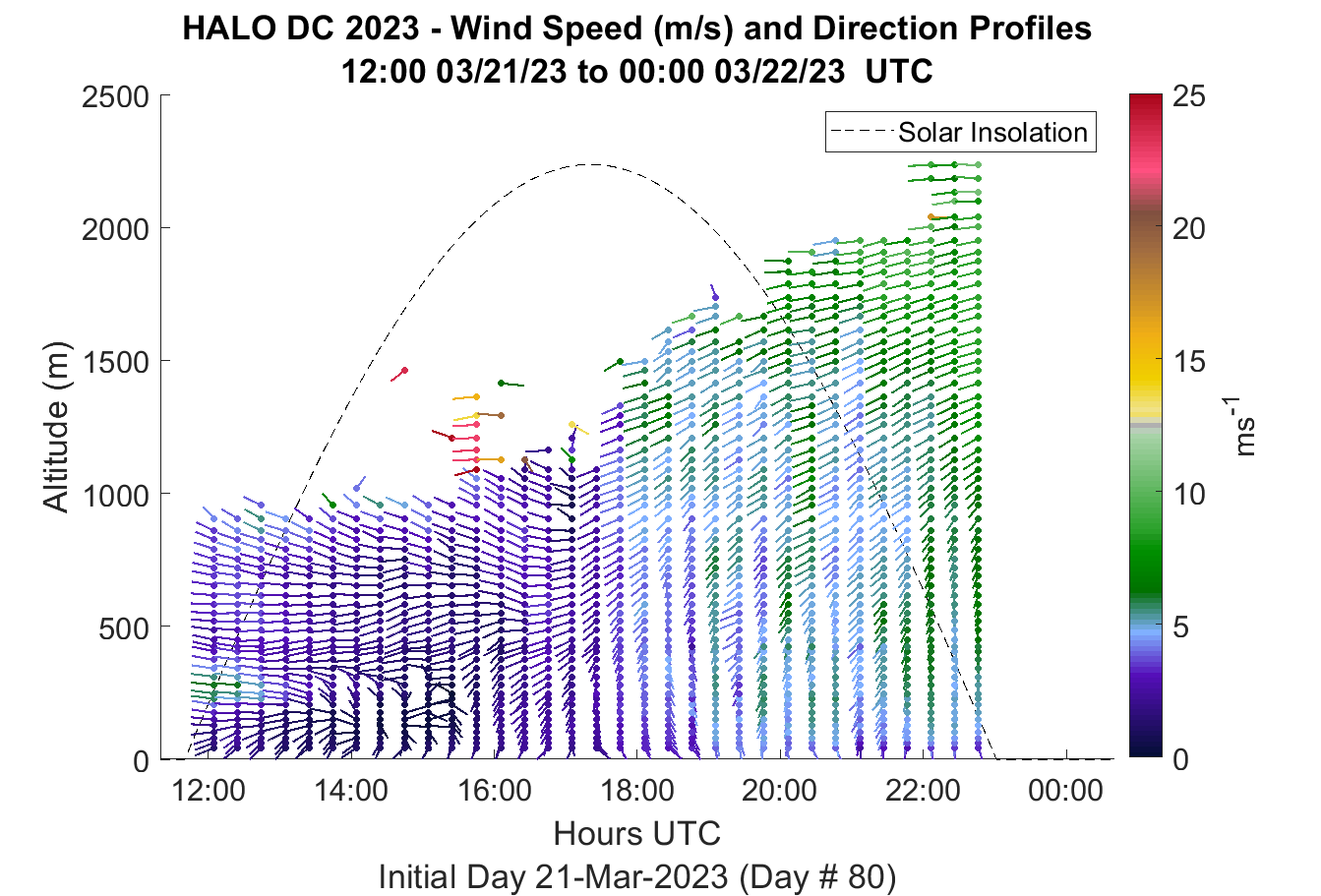 HALO DC 2023 - Wind Speed (m/s) and Direction Profiles
12:00 03/21/23 to 00:00 03/22/23 UTC

Solar Insolation

Altitude (m)

2500
2000
1500
1000
500
0

12:00
14:00
16:00
18:00
20:00
22:00
00:00

Hours UTC

Initial Day 21-Mar-2023 (Day # 80)

25
20
15
10
5
0

$ms^{-1}$